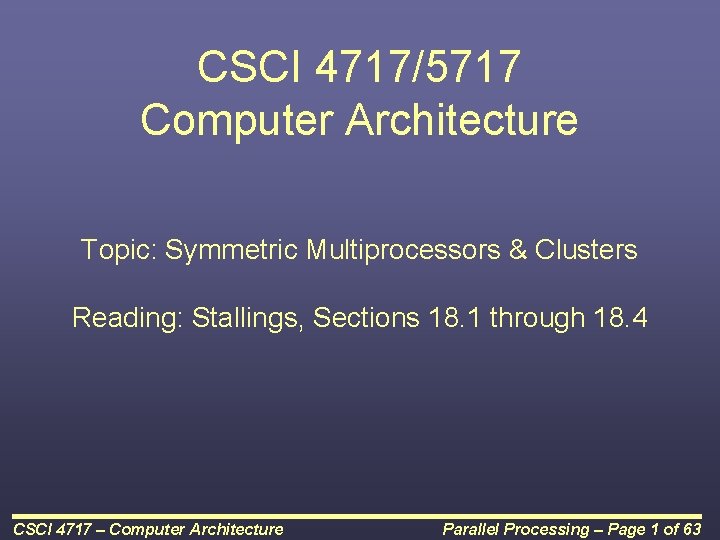 CSCI 4717/5717
Computer Architecture

Topic: Symmetric Multiprocessors & Clusters

Reading: Stallings, Sections 18.1 through 18.4

CSCI 4717 – Computer Architecture

Parallel Processing – Page 1 of 63